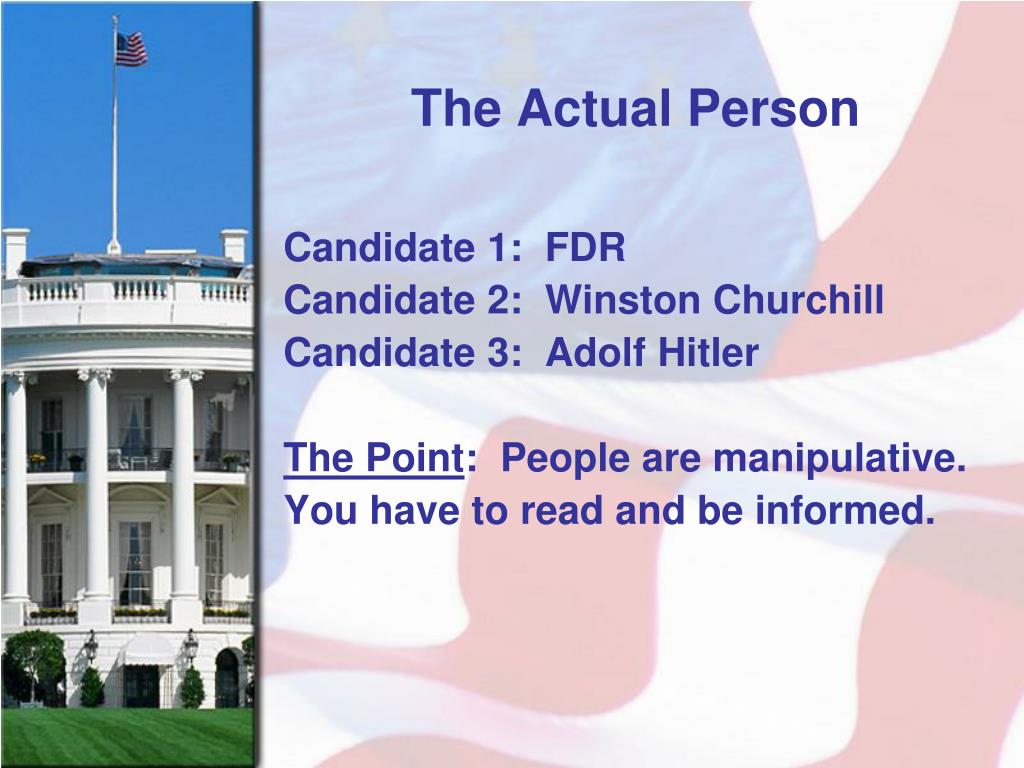 The Actual Person

Candidate 1: FDR
Candidate 2: Winston Churchill
Candidate 3: Adolf Hitler

The Point: People are manipulative. You have to read and be informed.